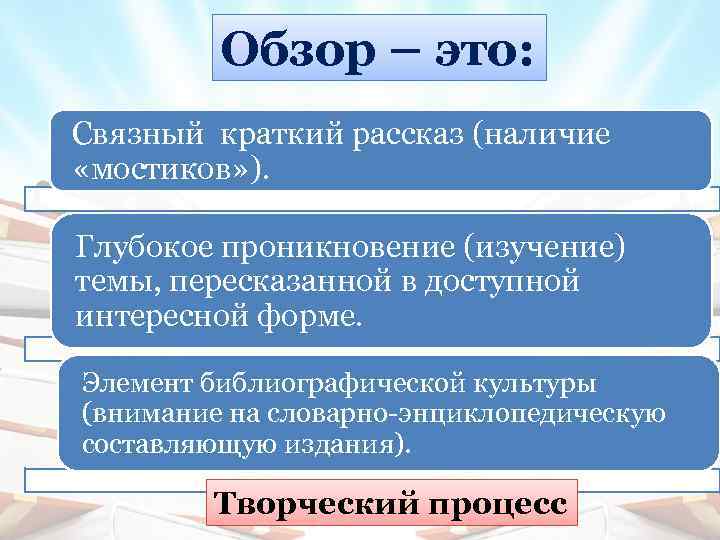 Обзор – это:

Связный краткий рассказ (наличие «мостиков»).

Глубокое проникновение (изучение) темы, пересказанной в доступной интересной форме.

Элемент библиографической культуры (внимание на словарно-энциклопедическую составляющую издания).

Творческий процесс